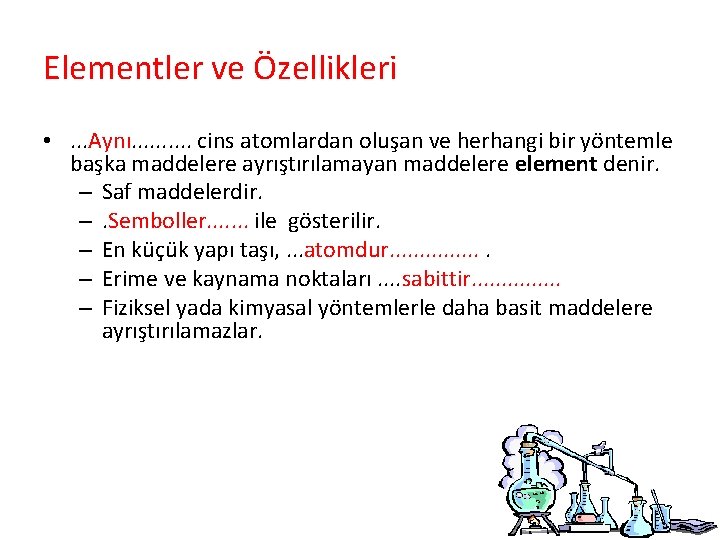 Elementler ve Özellikleri

• ...Aynı.......... cins atomlardan oluşan ve herhangi bir yöntemle başka maddelere ayrıştırılamayan maddelere **element** denir.
– Saf maddelerdir.
– .Semboller....... ile gösterilir.
– En küçük yapı taşı, ...atomdur............... .
– Erime ve kaynama noktaları ....sabittir...............
– Fiziksel yada kimyasal yöntemlerle daha basit maddelere ayrıştırılamazlar.